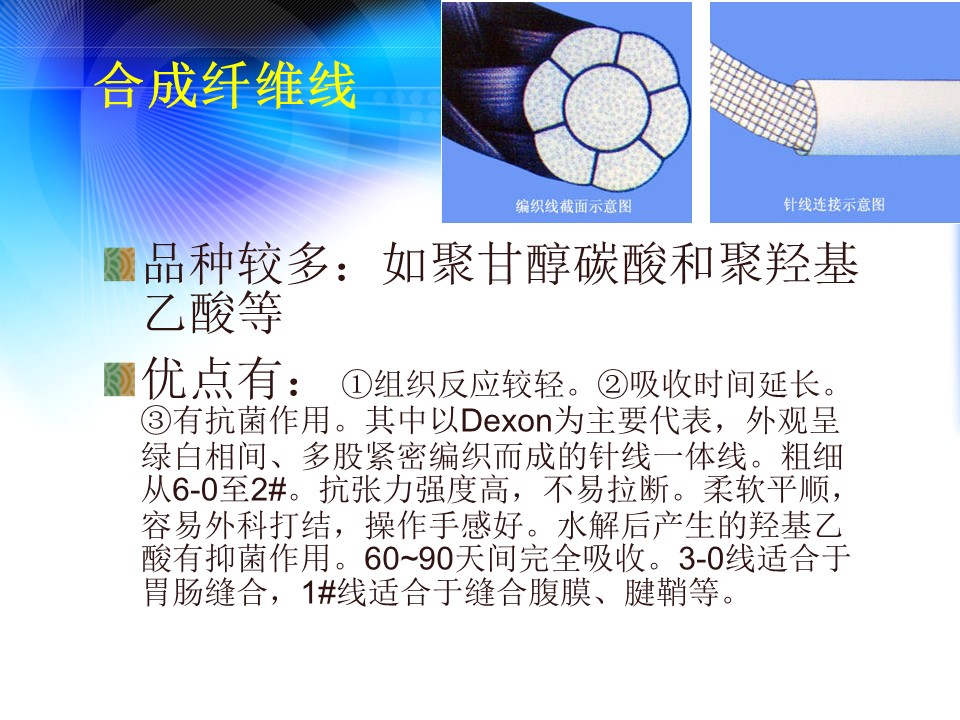 合成纤维线

编织线截面示意图

针线连接示意图

品种较多：如聚甘醇碳酸和聚羟基乙酸等

优点有： ①组织反应较轻。②吸收时间延长。③有抗菌作用。其中以Dexon为主要代表，外观呈绿白相间、多股紧密编织而成的针线一体线。粗细从6-0至2#。抗张力强度高，不易拉断。柔软平顺，容易外科打结，操作手感好。水解后产生的羟基乙酸有抑菌作用。60~90天间完全吸收。3-0线适合于胃肠缝合，1#线适合于缝合腹膜、腱鞘等。